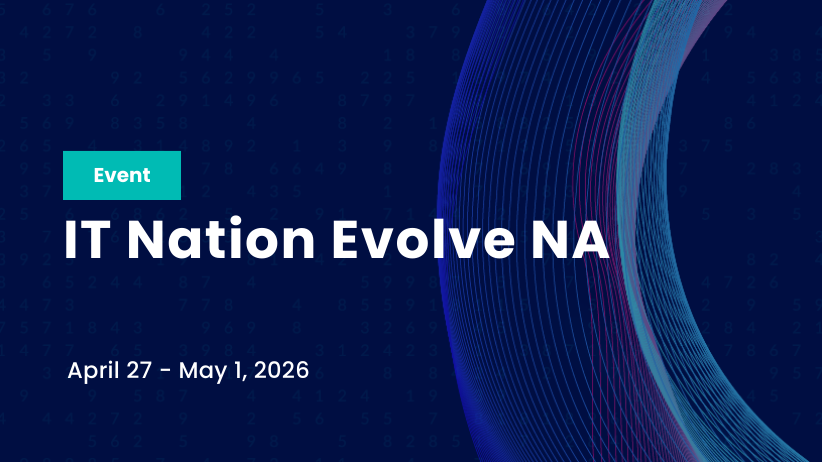 Event

IT Nation Evolve NA

April 27 - May 1, 2026